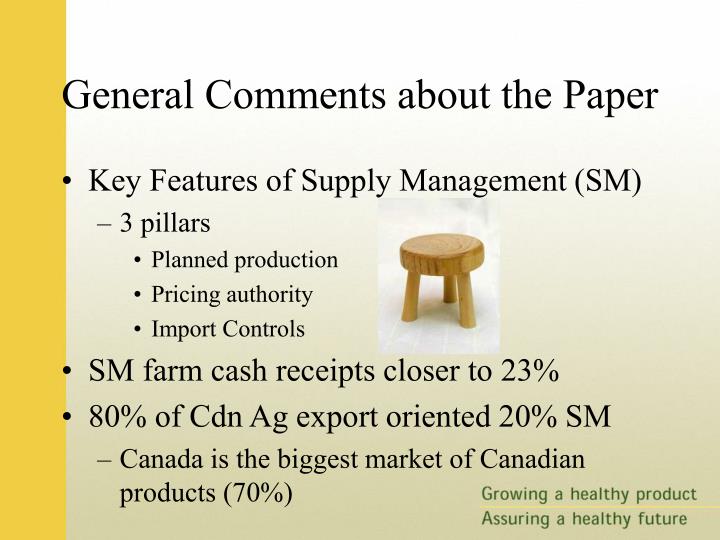 General Comments about the Paper

• Key Features of Supply Management (SM)
– 3 pillars
• Planned production
• Pricing authority
• Import Controls
• SM farm cash receipts closer to 23%
• 80% of Cdn Ag export oriented 20% SM
– Canada is the biggest market of Canadian products (70%)

Growing a healthy product
Assuring a healthy future